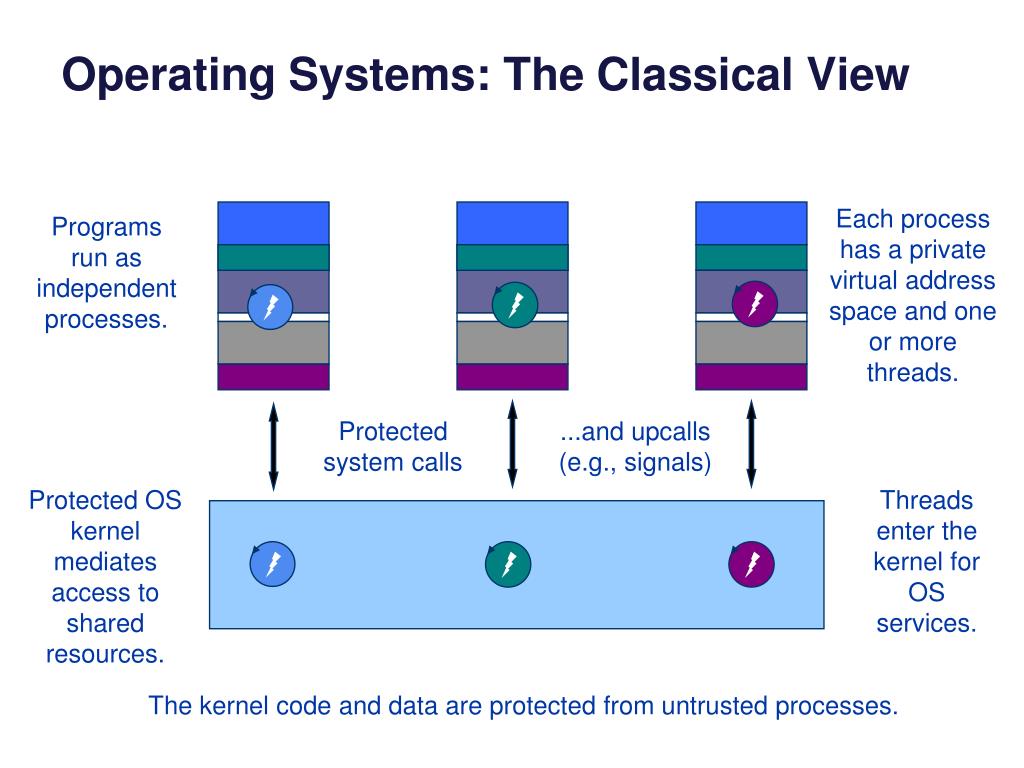 Operating Systems: The Classical View

Programs run as independent processes.

Each process has a private virtual address space and one or more threads.

Protected system calls

...and upcalls (e.g., signals)

Protected OS kernel mediates access to shared resources.

Threads enter the kernel for OS services.

The kernel code and data are protected from untrusted processes.